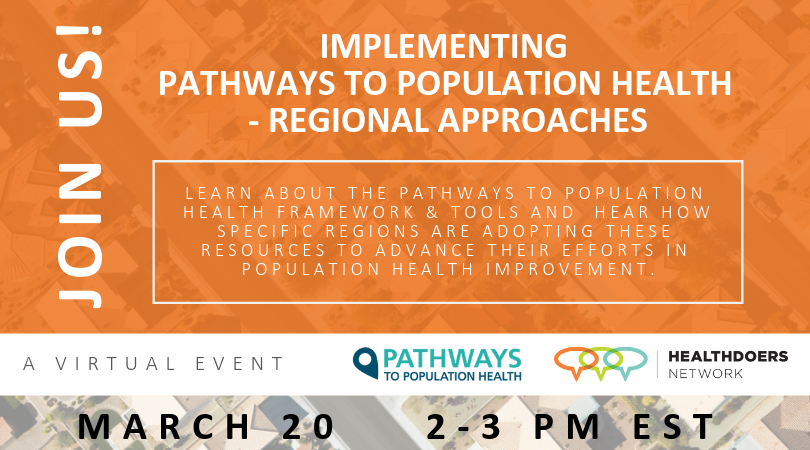 JOIN US!

IMPLEMENTING
PATHWAYS TO POPULATION HEALTH
- REGIONAL APPROACHES

LEARN ABOUT THE PATHWAYS TO POPULATION HEALTH FRAMEWORK & TOOLS AND HEAR HOW SPECIFIC REGIONS ARE ADOPTING THESE RESOURCES TO ADVANCE THEIR EFFORTS IN POPULATION HEALTH IMPROVEMENT.

A VIRTUAL EVENT

PATHWAYS TO POPULATION HEALTH

HEALTHDOERS NETWORK

MARCH 20 2-3 PM EST